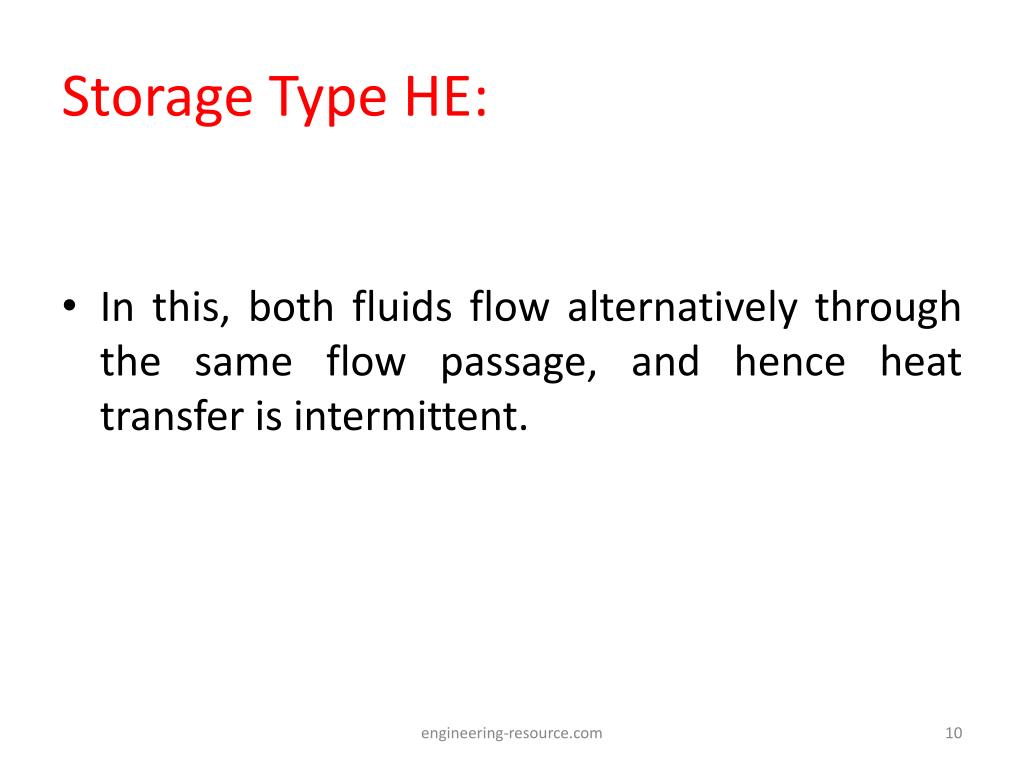 Storage Type HE:

• In this, both fluids flow alternatively through the same flow passage, and hence heat transfer is intermittent.

engineering-resource.com

10